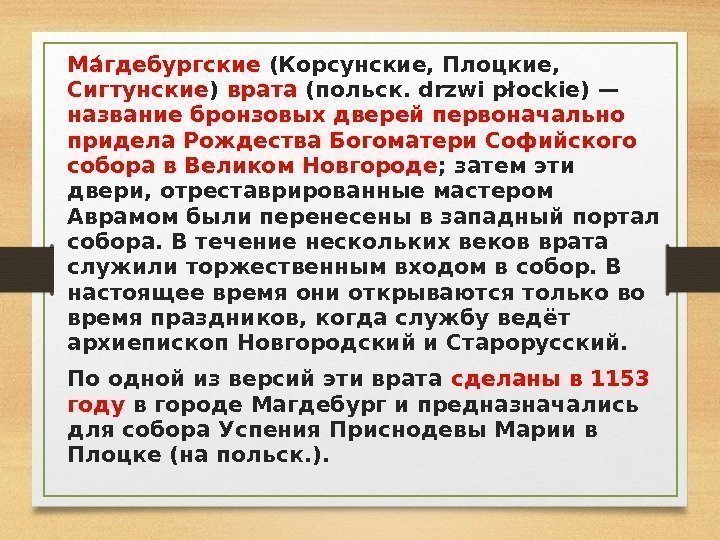 Ма́гдебургские (Корсунские, Плоцкие, Сигтунские) врата (польск. drzwi płockie) — название бронзовых дверей первоначально придела Рождества Богоматери Софийского собора в Великом Новгороде; затем эти двери, отреставрированные мастером Аврамом были перенесены в западный портал собора. В течение нескольких веков врата служили торжественным входом в собор. В настоящее время они открываются только во время праздников, когда службу ведёт архиепископ Новгородский и Старорусский.

По одной из версий эти врата сделаны в 1153 году в городе Магдебург и предназначались для собора Успения Приснодевы Марии в Плоцке (на польск.).